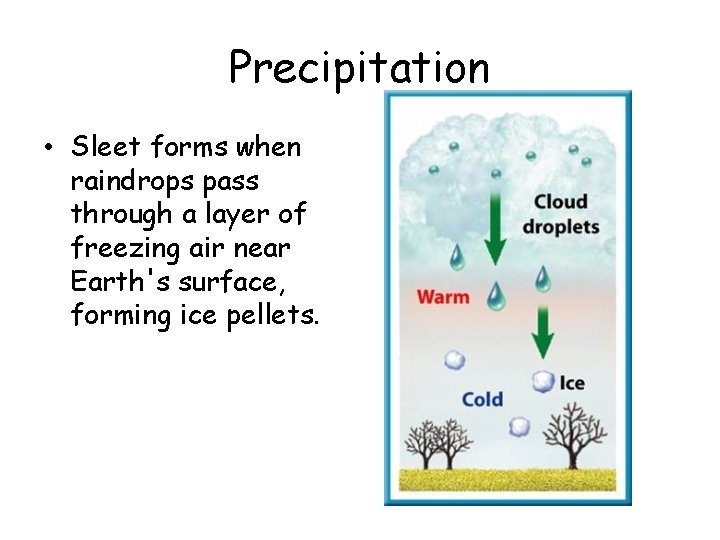 Precipitation

• Sleet forms when raindrops pass through a layer of freezing air near Earth's surface, forming ice pellets.

Cloud droplets

Warm

Ice

Cold